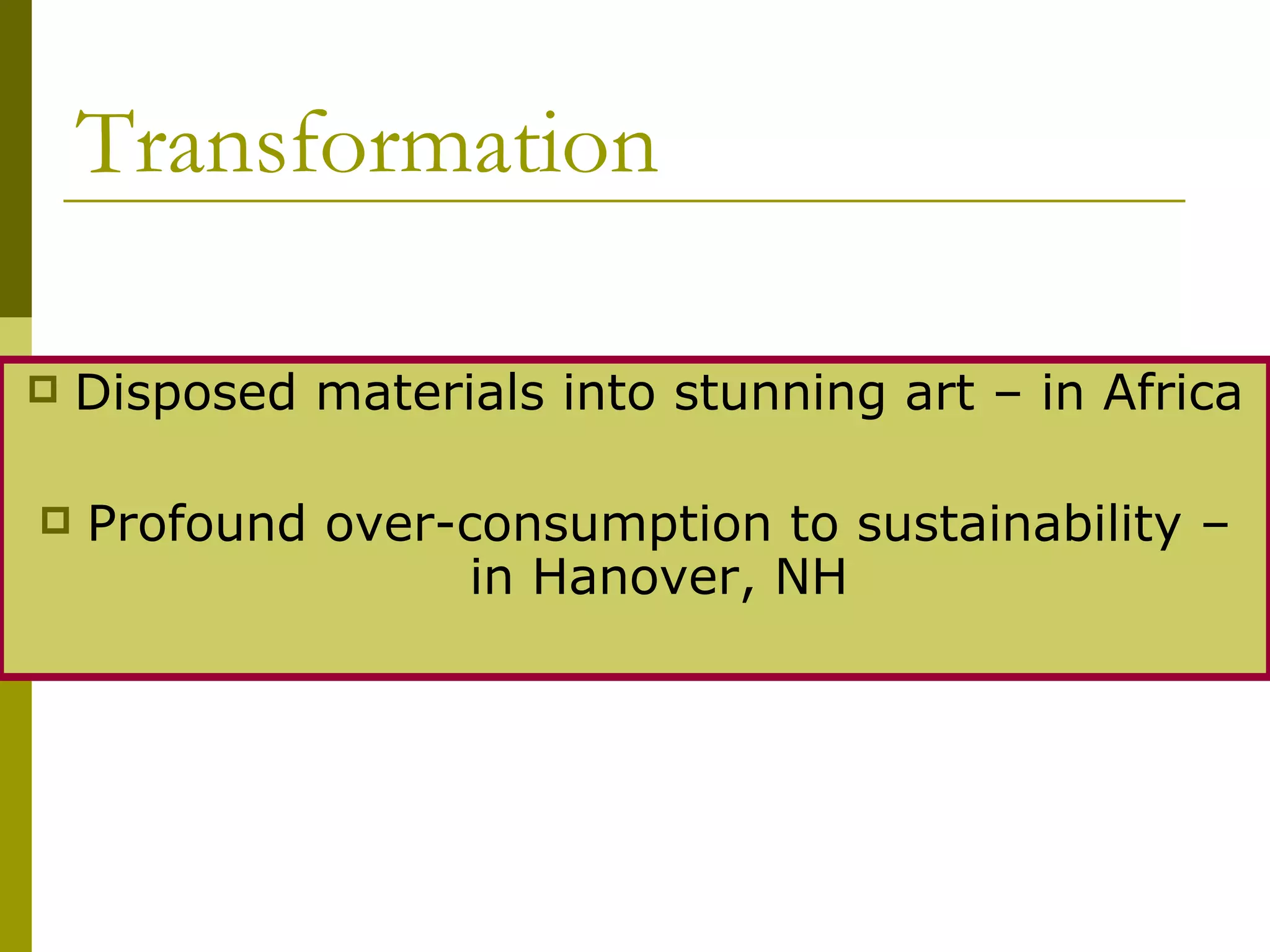 Transformation

Disposed materials into stunning art – in Africa

Profound over-consumption to sustainability – in Hanover, NH